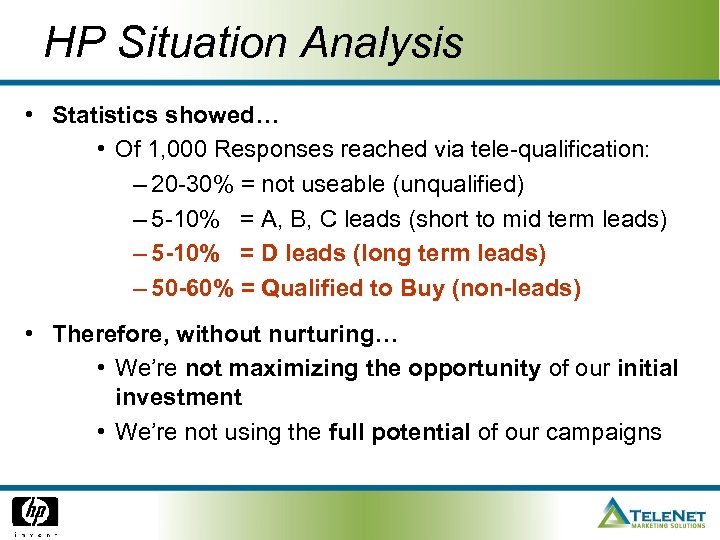 HP Situation Analysis

• Statistics showed…
 • Of 1,000 Responses reached via tele-qualification:
 – 20-30% = not useable (unqualified)
 – 5-10% = A, B, C leads (short to mid term leads)
 – 5-10% = D leads (long term leads)
 – 50-60% = Qualified to Buy (non-leads)

• Therefore, without nurturing…
 • We're not maximizing the opportunity of our initial investment
 • We're not using the full potential of our campaigns

hp
invent

TELENET
MARKETING SOLUTIONS